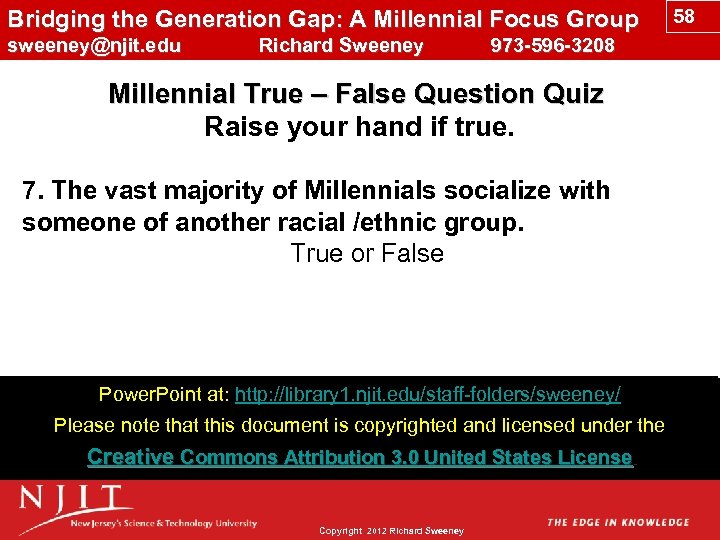 Bridging the Generation Gap: A Millennial Focus Group

58

sweeney@njit.edu Richard Sweeney 973-596-3208

Millennial True – False Question Quiz
Raise your hand if true.

7. The vast majority of Millennials socialize with someone of another racial /ethnic group.

True or False

PowerPoint at: http://library1.njit.edu/staff-folders/sweeney/

Please note that this document is copyrighted and licensed under the

Creative Commons Attribution 3.0 United States License

NJIT
New Jersey's Science & Technology University

Copyright 2012 Richard Sweeney

THE EDGE IN KNOWLEDGE